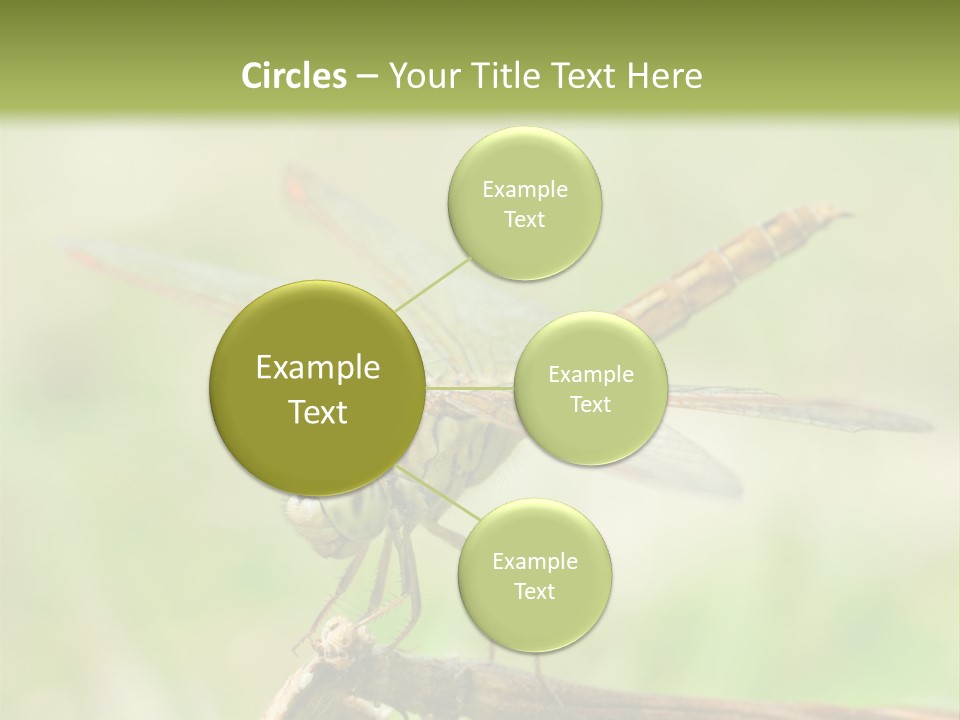 Circles – Your Title Text Here

Example Text

Example Text

Example Text

Example Text